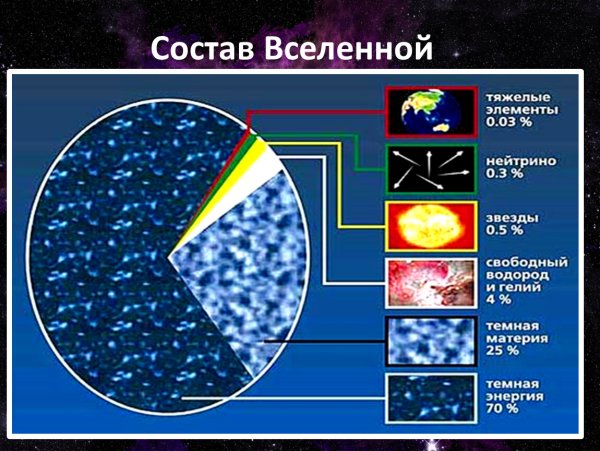 Состав Вселенной

тяжелые элементы 0.03 %

нейтрино 0.3 %

звезды 0.5 %

свободный водород и гелий 4 %

темная материя 25 %

темная энергия 70 %